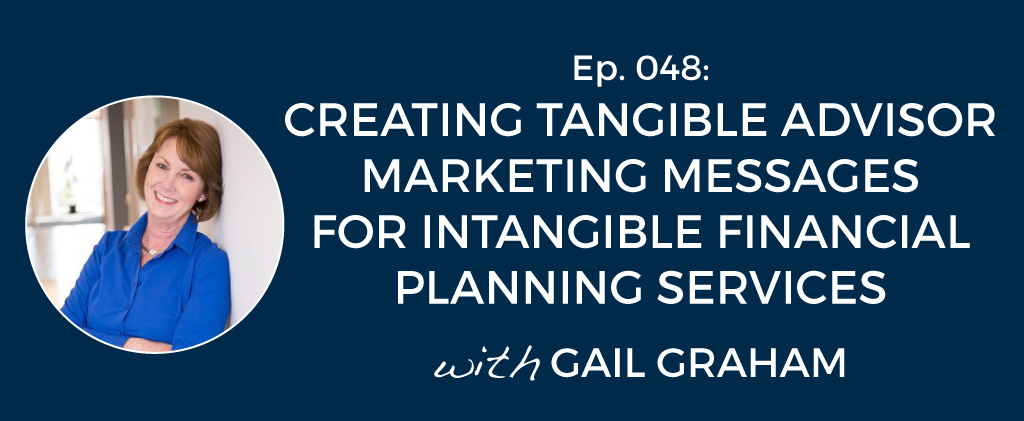 Ep. 048:
CREATING TANGIBLE ADVISOR MARKETING MESSAGES FOR INTANGIBLE FINANCIAL PLANNING SERVICES

with GAIL GRAHAM